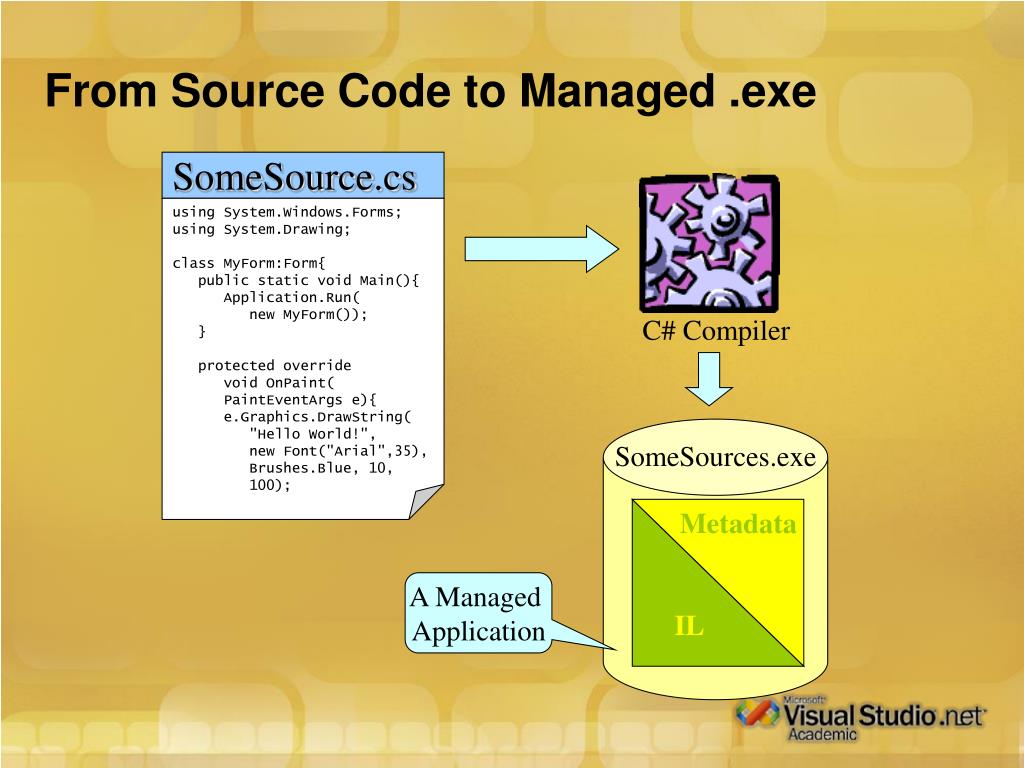 From Source Code to Managed .exe

SomeSource.cs

using System.Windows.Forms;
using System.Drawing;

class MyForm:Form{
   public static void Main(){
      Application.Run(
         new MyForm());
   }

   protected override
      void OnPaint(
      PaintEventArgs e){
      e.Graphics.DrawString(
         "Hello World!",
         new Font("Arial",35),
         Brushes.Blue, 10,
         100);

C# Compiler

SomeSources.exe

Metadata

IL

A Managed Application

Microsoft Visual Studio .net Academic